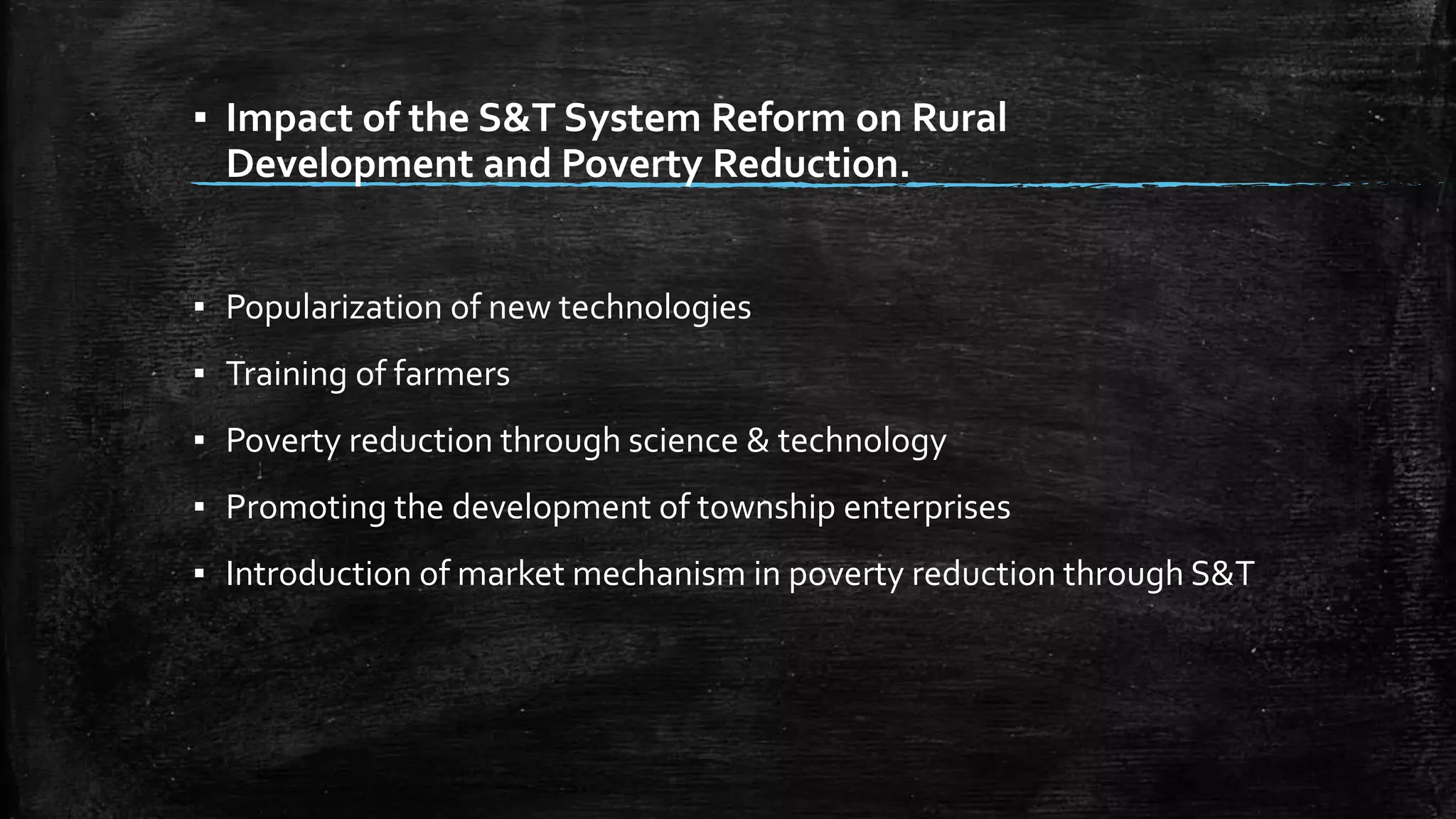 ▪ Impact of the S&T System Reform on Rural Development and Poverty Reduction.

▪ Popularization of new technologies

▪ Training of farmers

▪ Poverty reduction through science & technology

▪ Promoting the development of township enterprises

▪ Introduction of market mechanism in poverty reduction through S&T